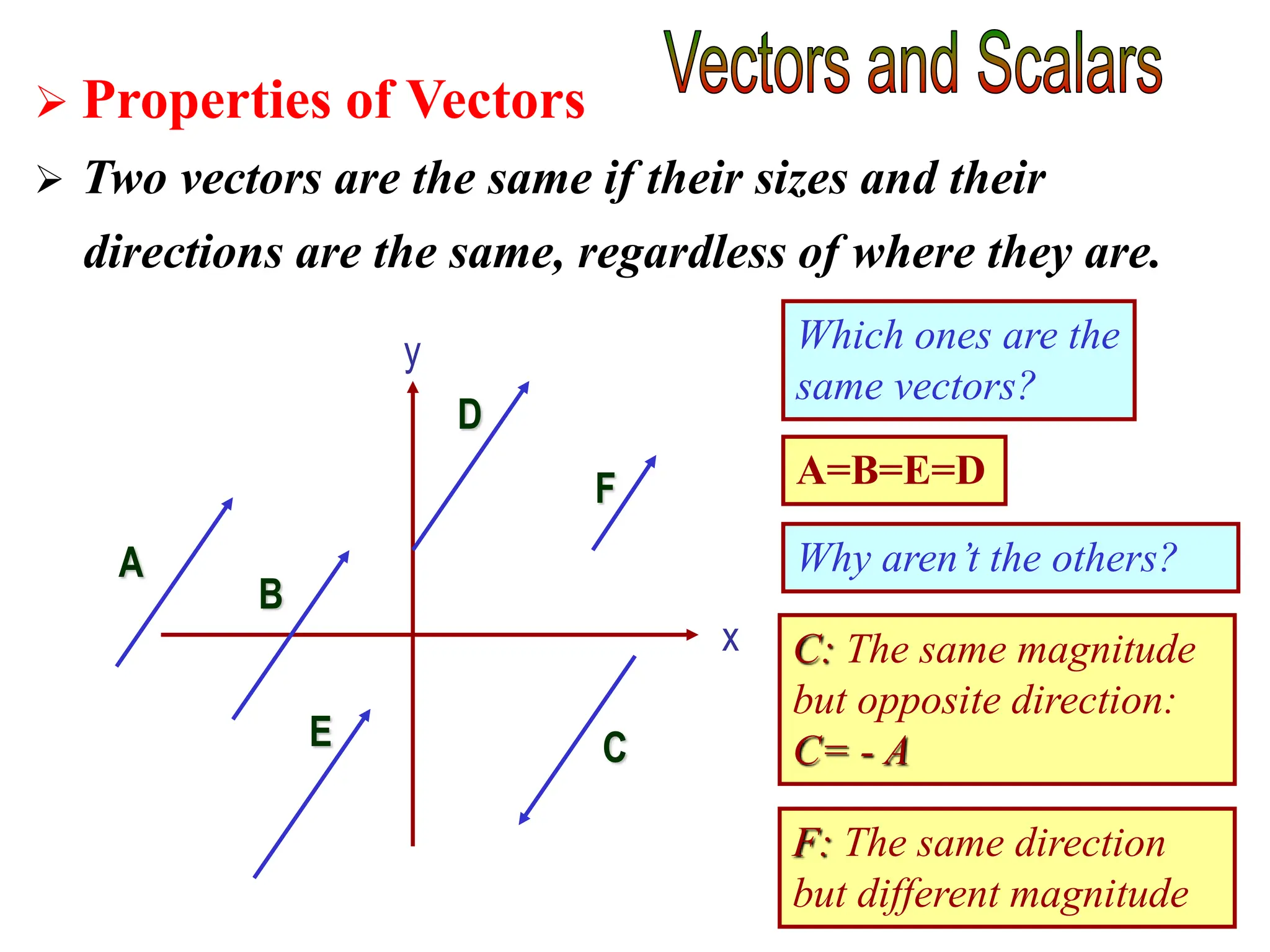 Vectors and Scalars

➢ Properties of Vectors

➢ Two vectors are the same if their sizes and their directions are the same, regardless of where they are.

y

D

F

A

B

x

E

C

Which ones are the same vectors?

A=B=E=D

Why aren't the others?

C: The same magnitude but opposite direction: C= - A

F: The same direction but different magnitude